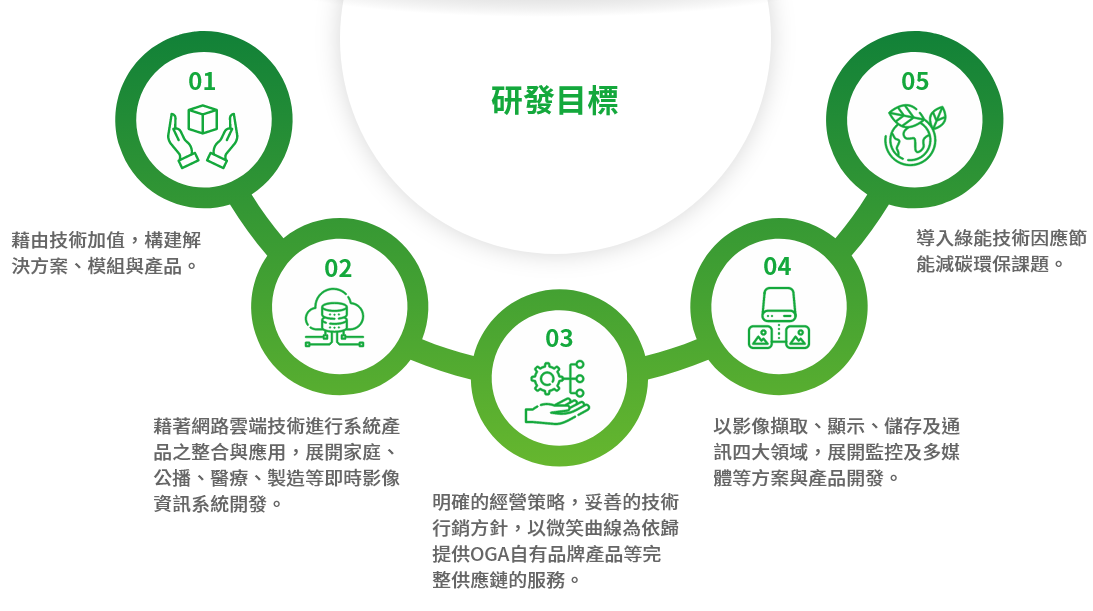 研發目標

01

藉由技術加值，構建解決方案、模組與產品。

02

藉著網路雲端技術進行系統產品之整合與應用，展開家庭、公播、醫療、製造等即時影像資訊系統開發。

03

明確的經營策略，妥善的技術行銷方針，以微笑曲線為依歸提供OGA自有品牌產品等完整供應鏈的服務。

04

以影像擷取、顯示、儲存及通訊四大領域，展開監控及多媒體等方案與產品開發。

05

導入綠能技術因應節能減碳環保課題。